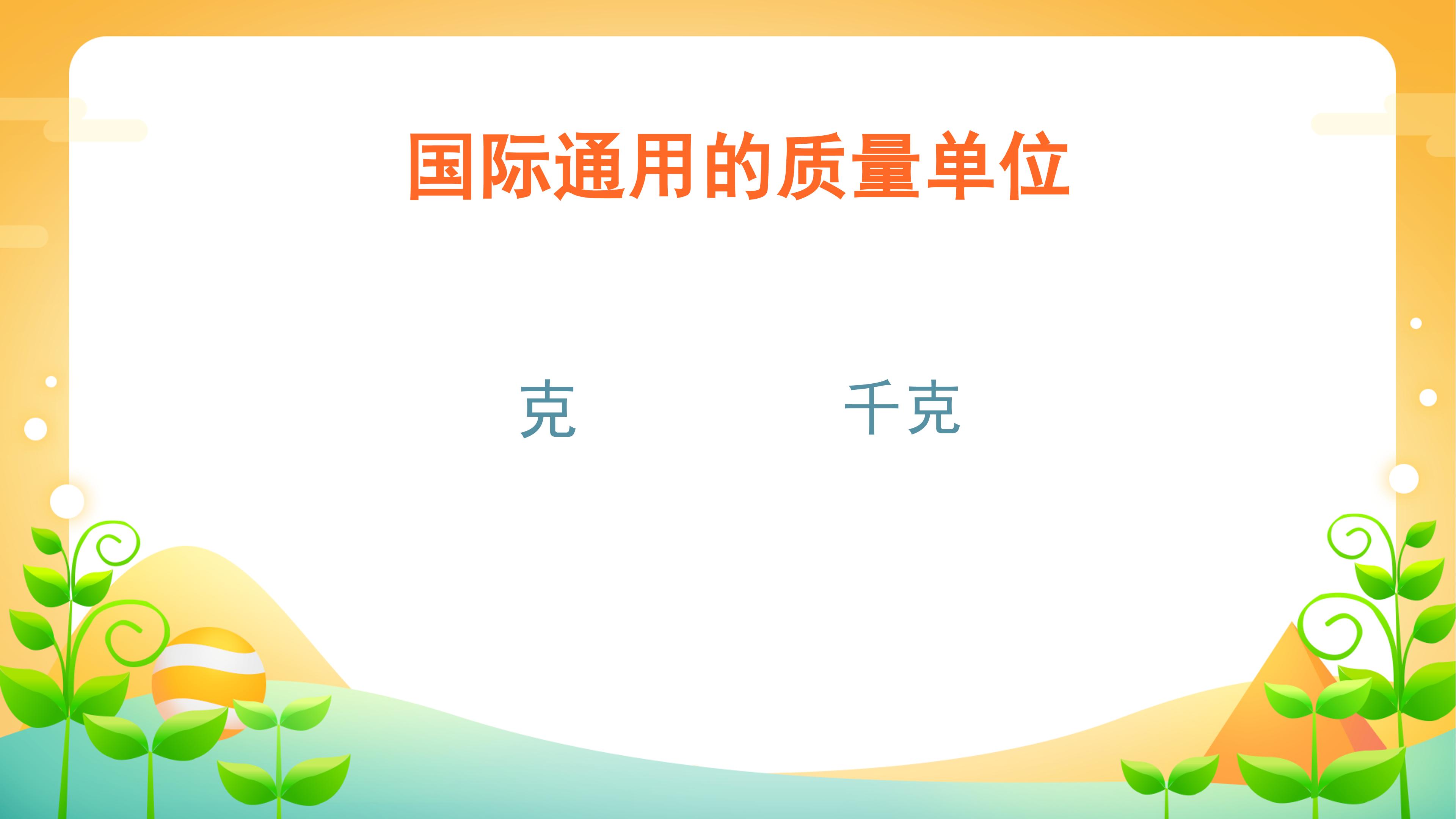 国际通用的质量单位

克

千克